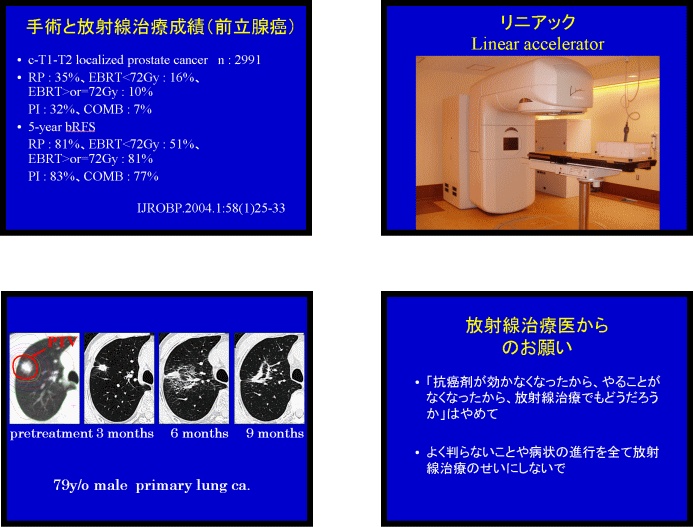 手術と放射線治療成績（前立腺癌）

• c-T1-T2 localized prostate cancer n : 2991
• RP : 35%、EBRT<72Gy : 16%、EBRT>or=72Gy : 10%
PI : 32%、COMB : 7%
• 5-year bRFS
RP : 81%、EBRT<72Gy : 51%、EBRT>or=72Gy : 81%
PI : 83%、COMB : 77%

IJROBP.2004.1:58(1)25-33

リニアック
Linear accelerator

PTV

pretreatment 3 months 6 months 9 months

79y/o male primary lung ca.

放射線治療医から
のお願い

• 「抗癌剤が効かなくなったから、やることがなくなったから、放射線治療でもどうだろうか」はやめて

• よく判らないことや病状の進行を全て放射線治療のせいにしないで